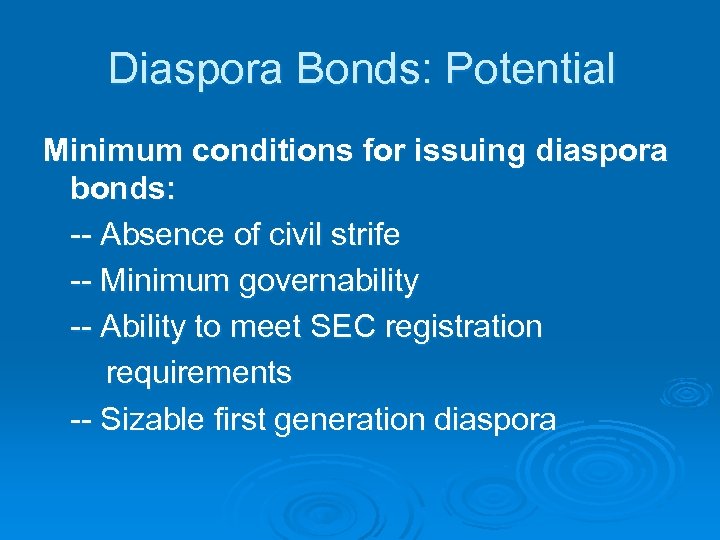 Diaspora Bonds: Potential

Minimum conditions for issuing diaspora bonds:

-- Absence of civil strife

-- Minimum governability

-- Ability to meet SEC registration requirements

-- Sizable first generation diaspora